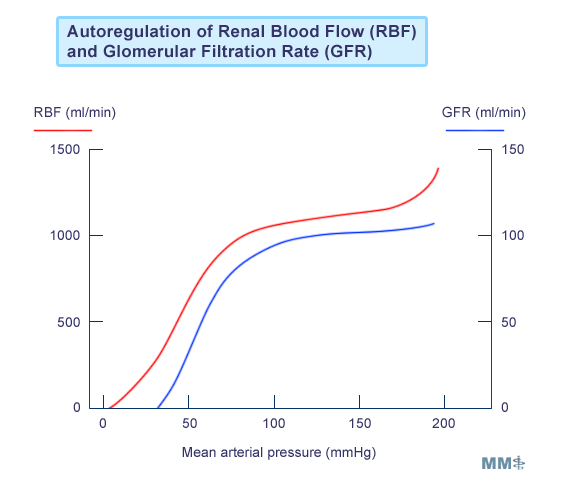 Autoregulation of Renal Blood Flow (RBF) and Glomerular Filtration Rate (GFR)

RBF (ml/min)

GFR (ml/min)

1500
1000
500
0

150
100
50
0

0
50
100
150
200

Mean arterial pressure (mmHg)

MM